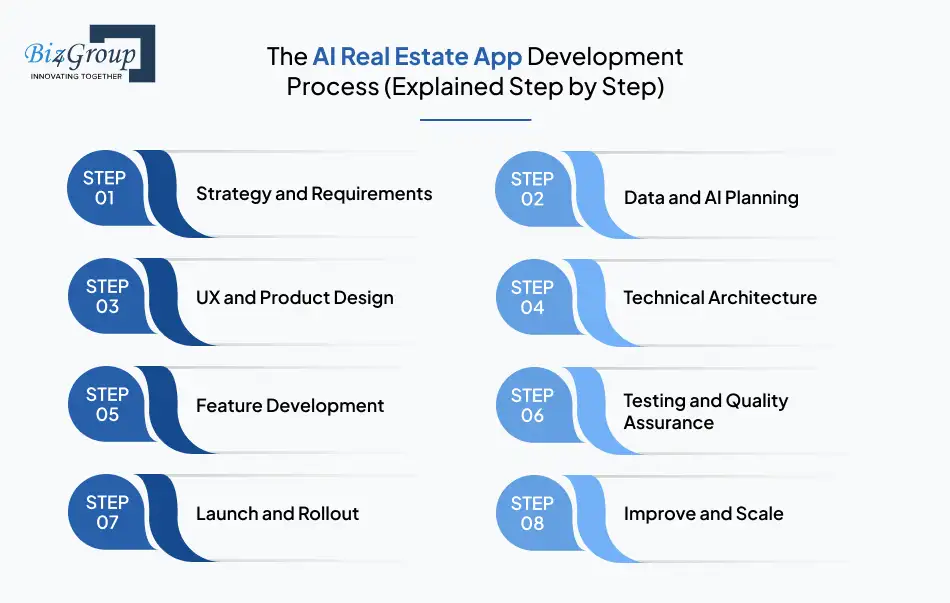 Biz4Group
INNOVATING TOGETHER

The AI Real Estate App Development Process (Explained Step by Step)

STEP 01 Strategy and Requirements

STEP 02 Data and AI Planning

STEP 03 UX and Product Design

STEP 04 Technical Architecture

STEP 05 Feature Development

STEP 06 Testing and Quality Assurance

STEP 07 Launch and Rollout

STEP 08 Improve and Scale